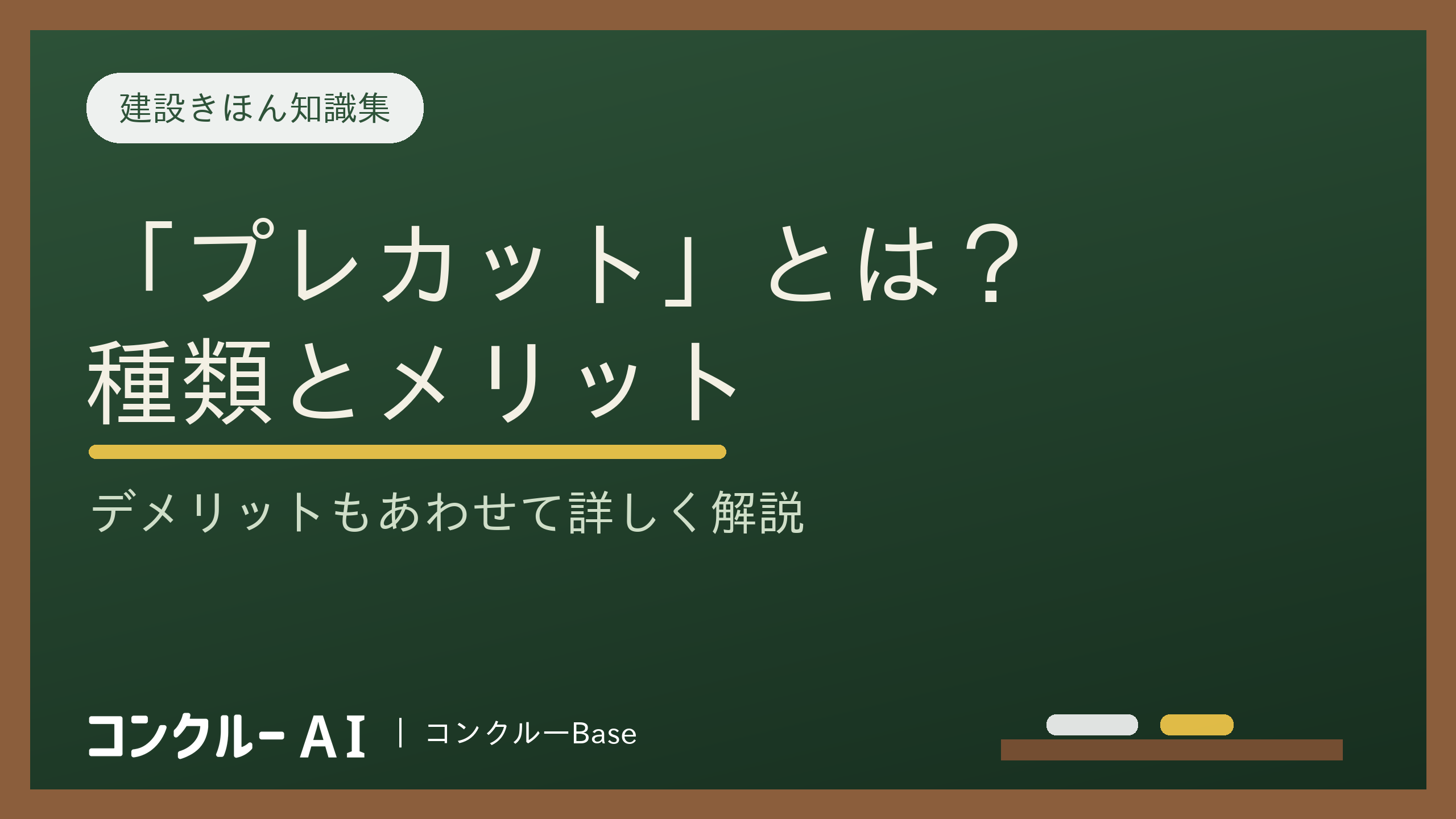 建設きほん知識集

「プレカット」とは？
種類とメリット

デメリットもあわせて詳しく解説

コンクルー AI | コンクルーBase